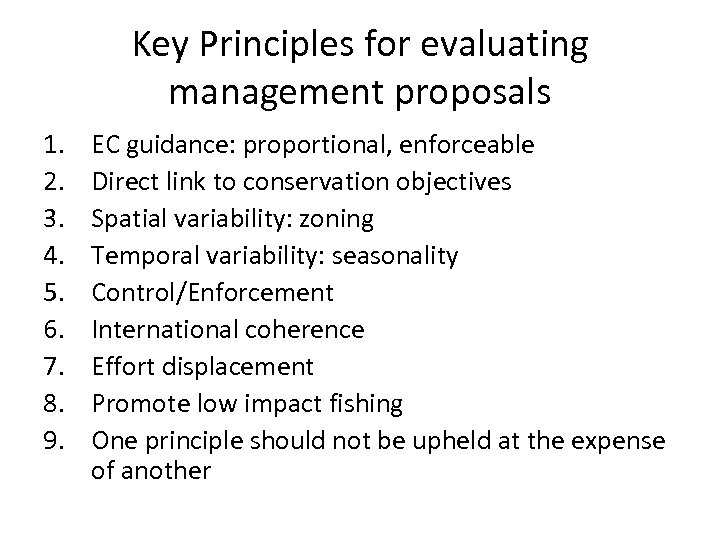 Key Principles for evaluating management proposals

1. EC guidance: proportional, enforceable
2. Direct link to conservation objectives
3. Spatial variability: zoning
4. Temporal variability: seasonality
5. Control/Enforcement
6. International coherence
7. Effort displacement
8. Promote low impact fishing
9. One principle should not be upheld at the expense of another